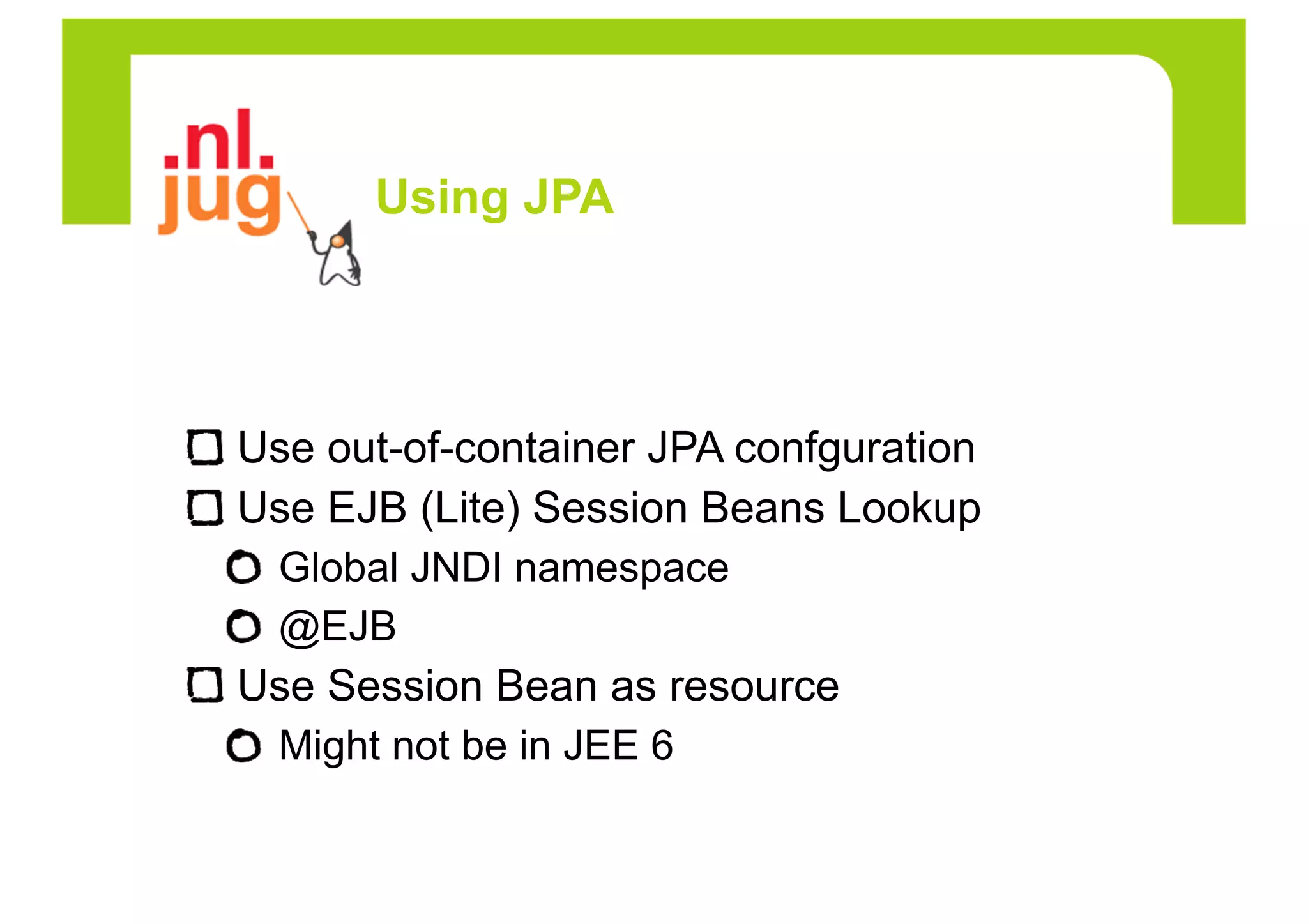 .nl.
jug

Using JPA

Use out-of-container JPA confguration

Use EJB (Lite) Session Beans Lookup

Global JNDI namespace

@EJB

Use Session Bean as resource

Might not be in JEE 6